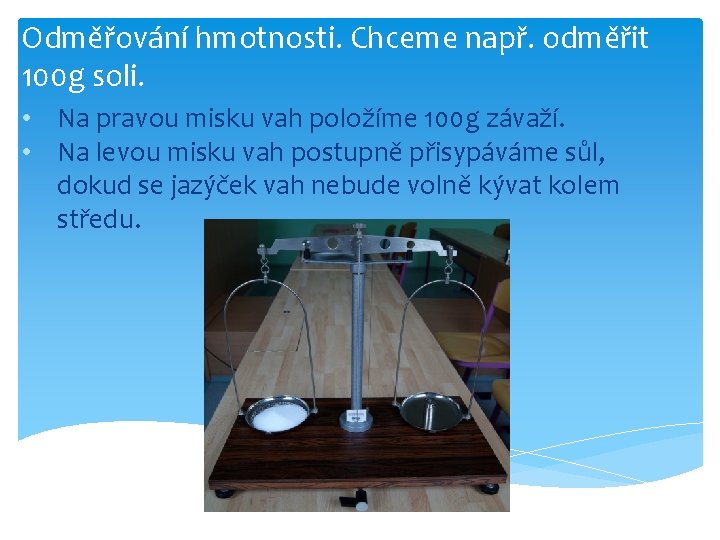 Odměřování hmotnosti. Chceme např. odměřit 100g soli.

• Na pravou misku vah položíme 100g závaží.
• Na levou misku vah postupně přisypáváme sůl, dokud se jazýček vah nebude volně kývat kolem středu.